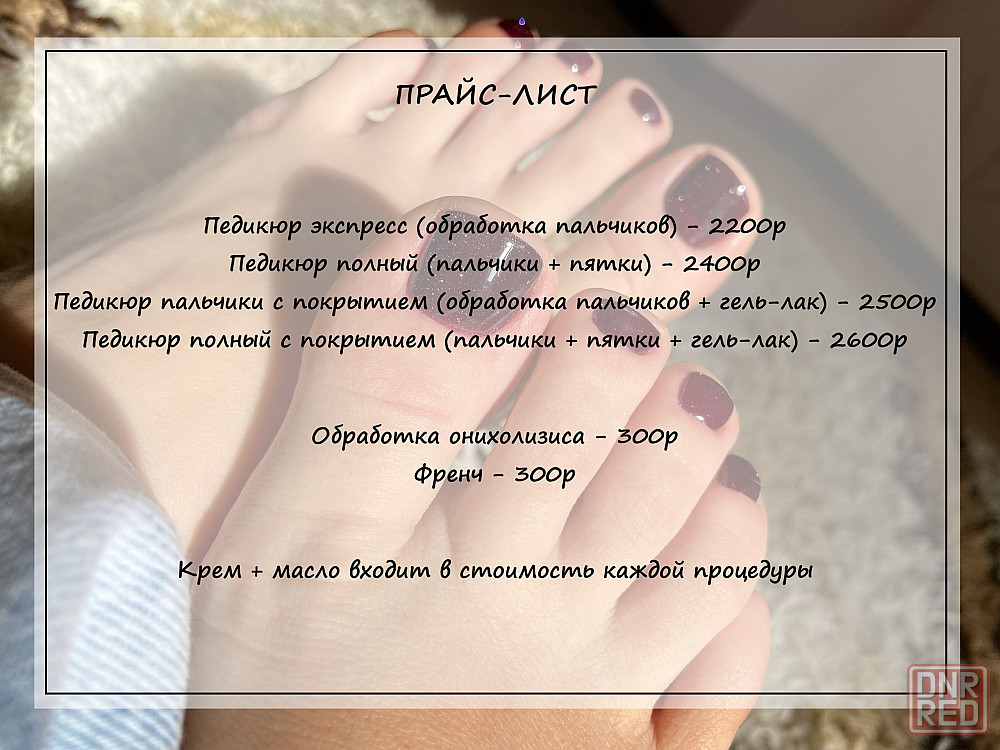 ПРАЙС-ЛИСТ

Педикюр экспресс (обработка пальчиков) - 2200р
Педикюр полный (пальчики + пятки) - 2400р
Педикюр пальчики с покрытием (обработка пальчиков + гель-лак) - 2500р
Педикюр полный с покрытием (пальчики + пятки + гель-лак) - 2600р

Обработка онихолизиса - 300р
Френч - 300р

Крем + масло входит в стоимость каждой процедуры

DNR RED